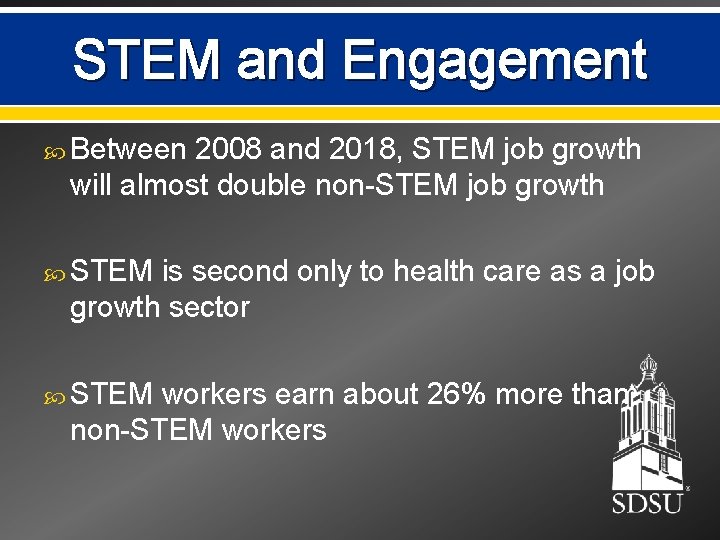 STEM and Engagement

Between 2008 and 2018, STEM job growth will almost double non-STEM job growth

STEM is second only to health care as a job growth sector

STEM workers earn about 26% more than non-STEM workers

SDSU